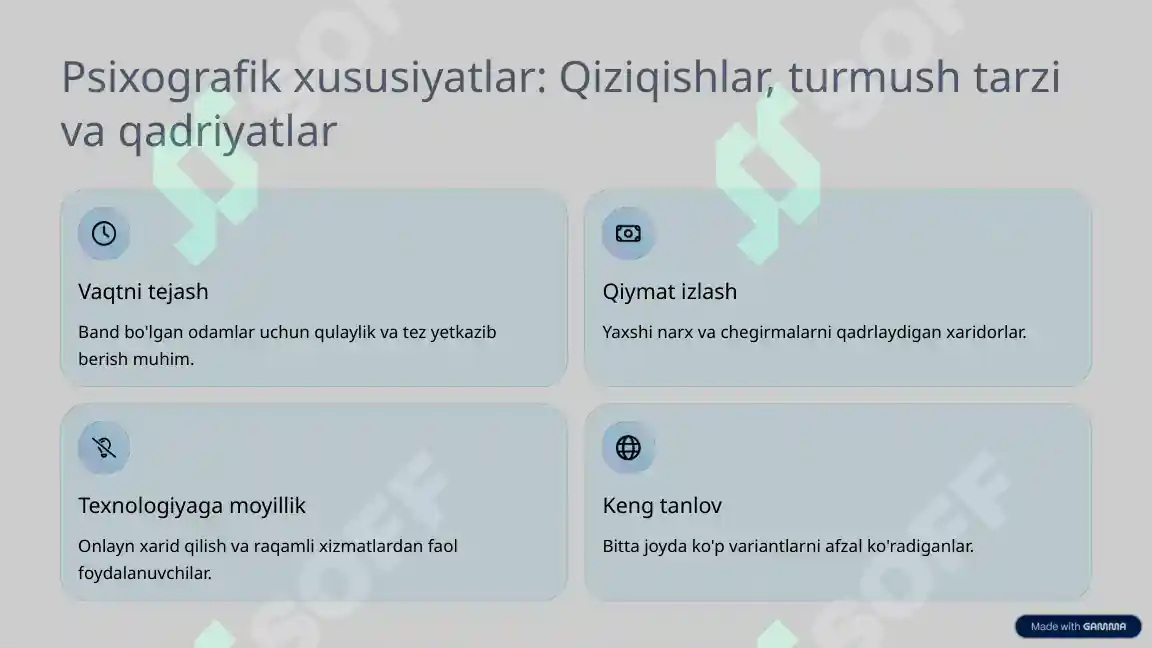 Psixografik xususiyatlar: Qiziqishlar, turmush tarzi va qadriyatlar

Vaqtni tejash

Band bo'lgan odamlar uchun qulaylik va tez yetkazib berish muhim.

Qiymat izlash

Yaxshi narx va chegirmalarni qadrlaydigan xaridorlar.

Texnologiyaga moyillik

Onlayn xarid qilish va raqamli xizmatlardan faol foydalanuvchilar.

Keng tanlov

Bitta joyda ko'p variantlarni afzal ko'radiganlar.

SOFF

Made with GAMMA